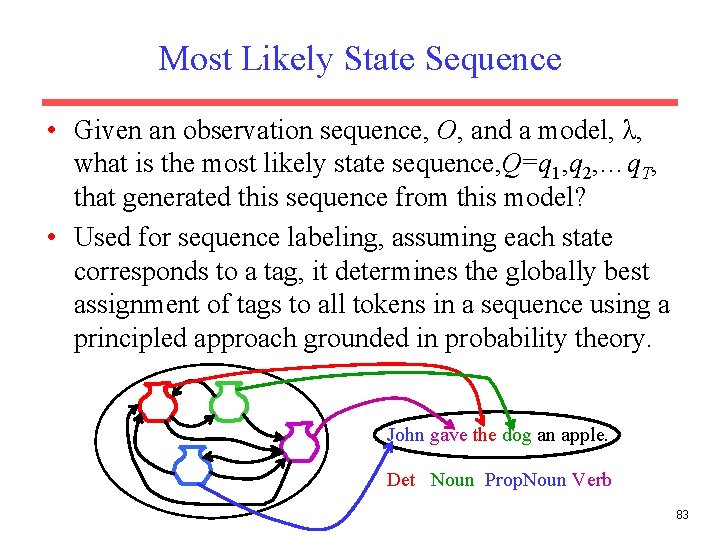 Most Likely State Sequence

• Given an observation sequence, $O$, and a model, $\lambda$, what is the most likely state sequence,$Q=q_1,q_2,\ldots q_T$, that generated this sequence from this model?

• Used for sequence labeling, assuming each state corresponds to a tag, it determines the globally best assignment of tags to all tokens in a sequence using a principled approach grounded in probability theory.

John gave the dog an apple.

Det Noun PropNoun Verb

83